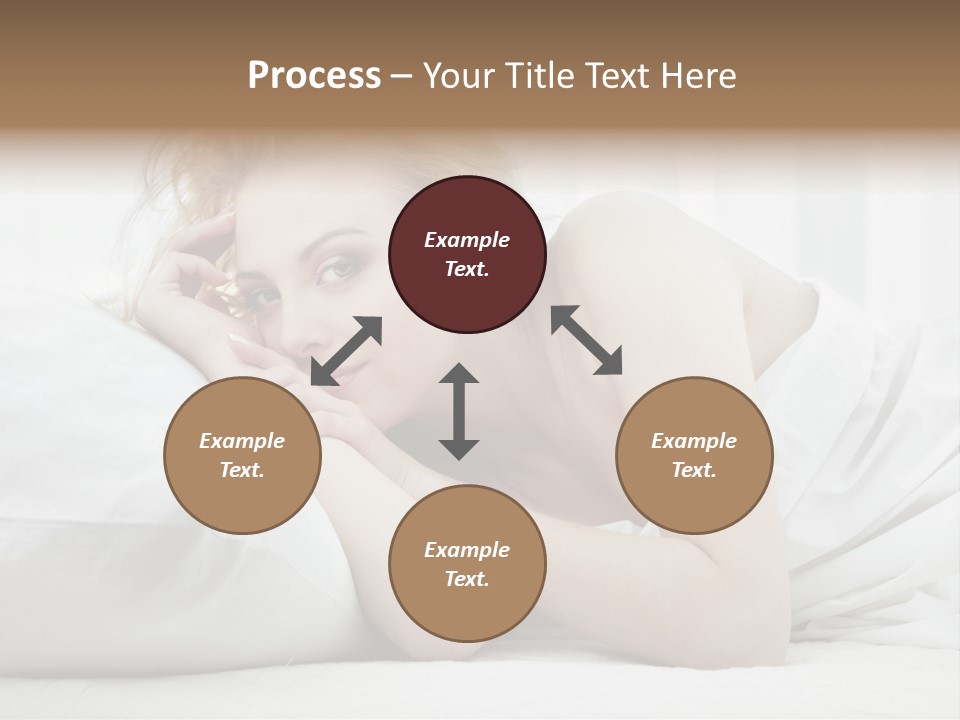 Process – Your Title Text Here

Example Text.

Example Text.

Example Text.

Example Text.